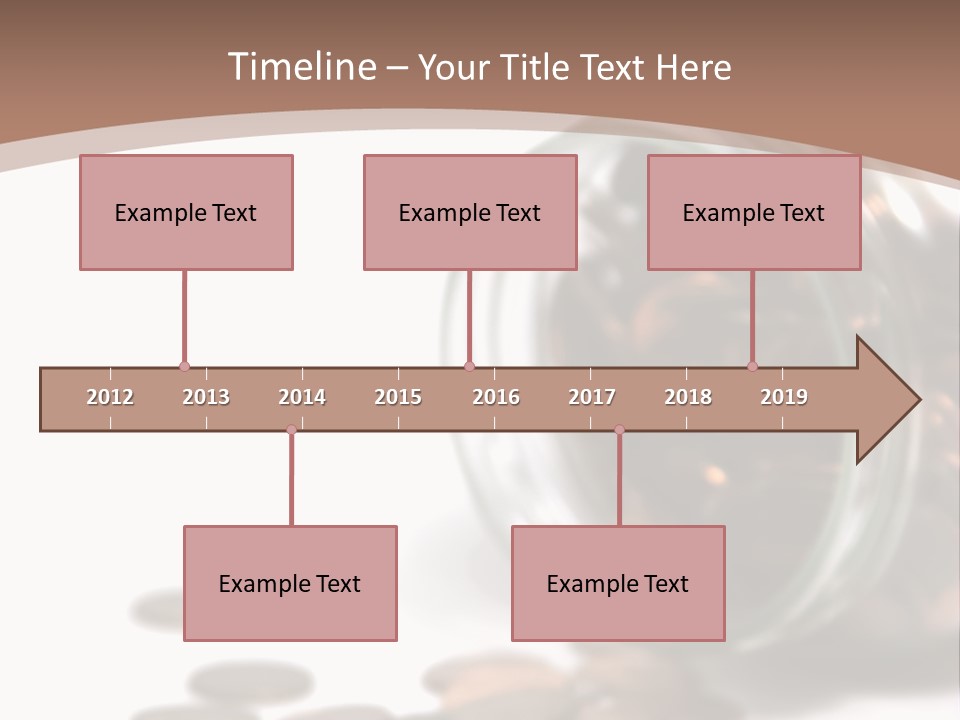 Timeline – Your Title Text Here

Example Text

Example Text

Example Text

2012 2013 2014 2015 2016 2017 2018 2019

Example Text

Example Text